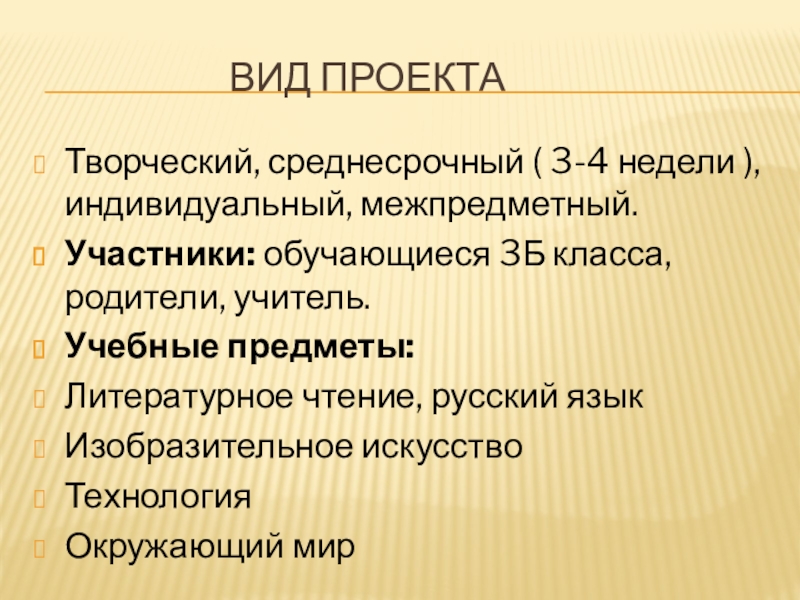 ВИД ПРОЕКТА

Творческий, среднесрочный ( 3-4 недели ), индивидуальный, межпредметный.

Участники: обучающиеся 3Б класса, родители, учитель.

Учебные предметы:

Литературное чтение, русский язык

Изобразительное искусство

Технология

Окружающий мир